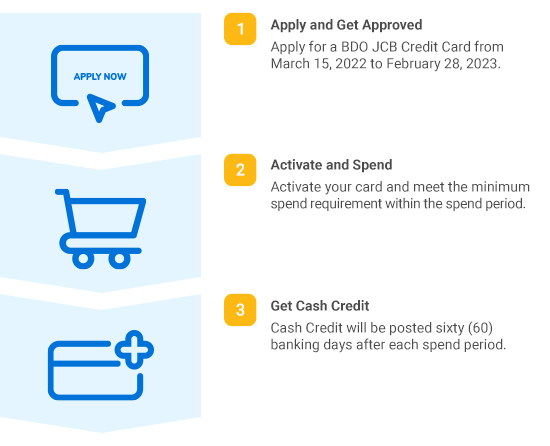 APPLY NOW

1 Apply and Get Approved
Apply for a BDO JCB Credit Card from March 15, 2022 to February 28, 2023.

2 Activate and Spend
Activate your card and meet the minimum spend requirement within the spend period.

3 Get Cash Credit
Cash Credit will be posted sixty (60) banking days after each spend period.